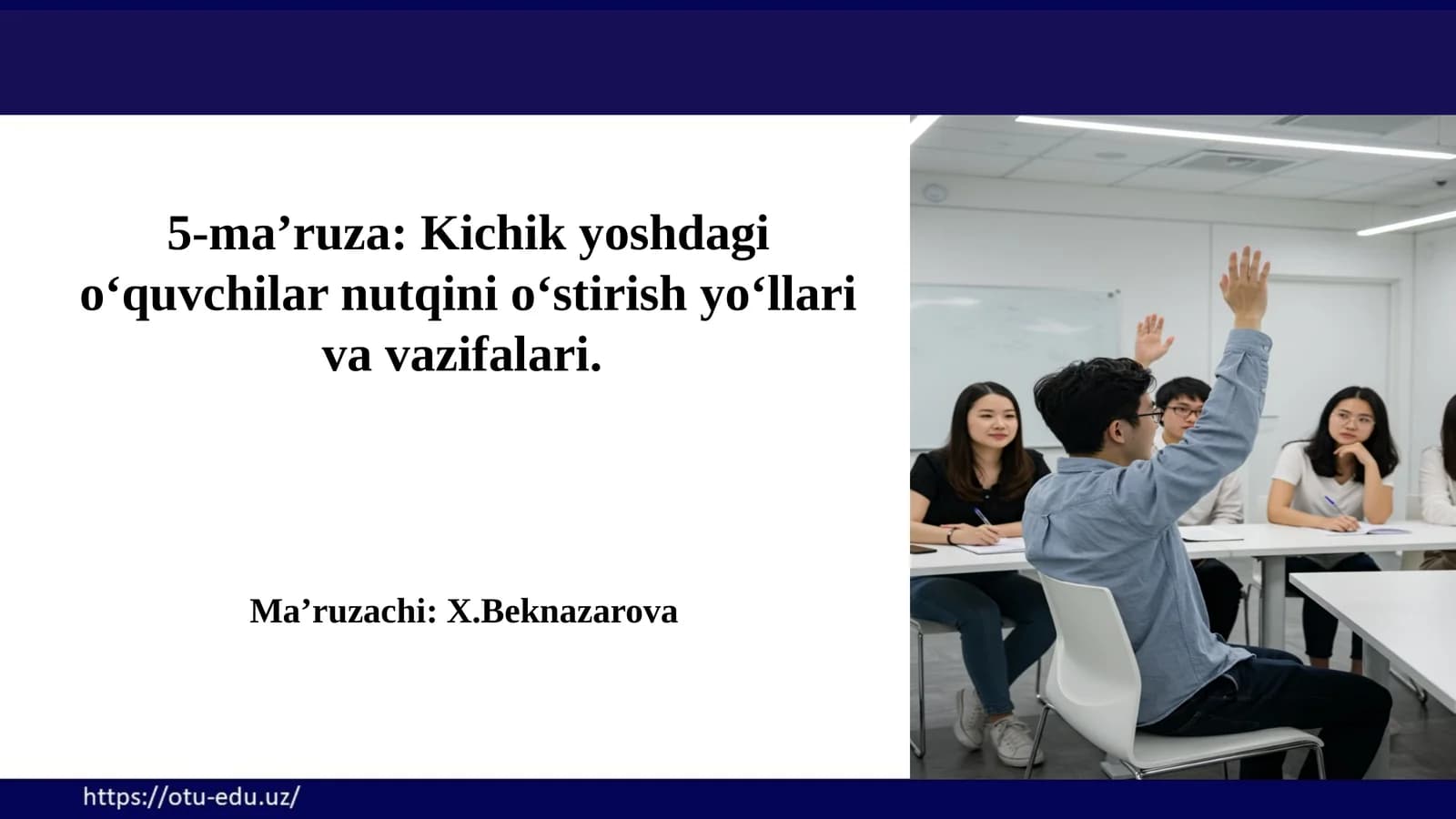 5-ma’ruza: Kichik yoshdagi o‘quvchilar nutqini o‘stirish yo‘llari va vazifalari.

Ma’ruzachi: X.Beknazarova

https://otu-edu.uz/